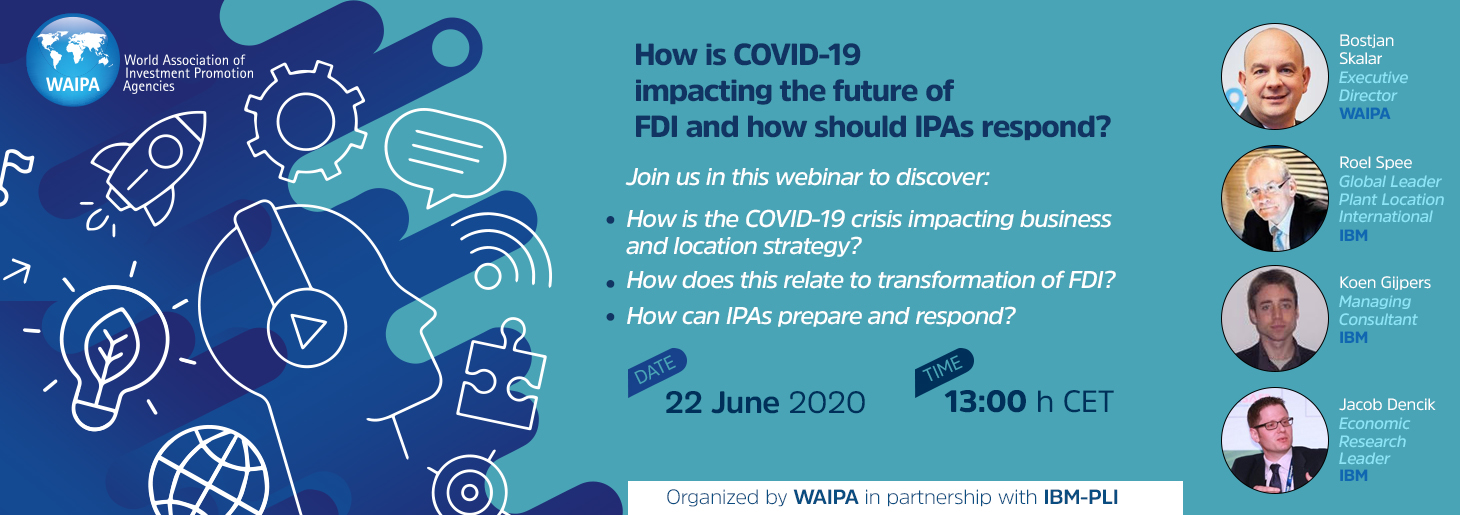 WAIPA
World Association of Investment Promotion Agencies

How is COVID-19 impacting the future of FDI and how should IPAs respond?

Join us in this webinar to discover:

• How is the COVID-19 crisis impacting business and location strategy?
• How does this relate to transformation of FDI?
• How can IPAs prepare and respond?

DATE
22 June 2020

TIME
13:00 h CET

Organized by WAIPA in partnership with IBM-PLI

Bostjan Skalar
Executive Director
WAIPA

Roel Spee
Global Leader Plant Location International
IBM

Koen Gijpers
Managing Consultant
IBM

Jacob Dencik
Economic Research Leader
IBM